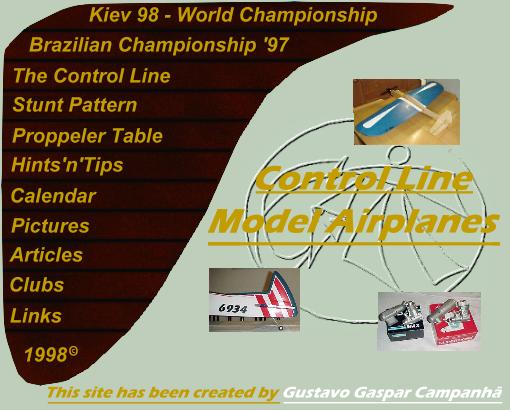 Kiev 98 - World Championship
Brazilian Championship '97
The Control Line
Stunt Pattern
Proppeler Table
Hints'n'Tips
Calendar
Pictures
Articles
Clubs
Links
1998©

Control Line
Model Airplanes

6934

This site has been created by Gustavo Gaspar Campanhã